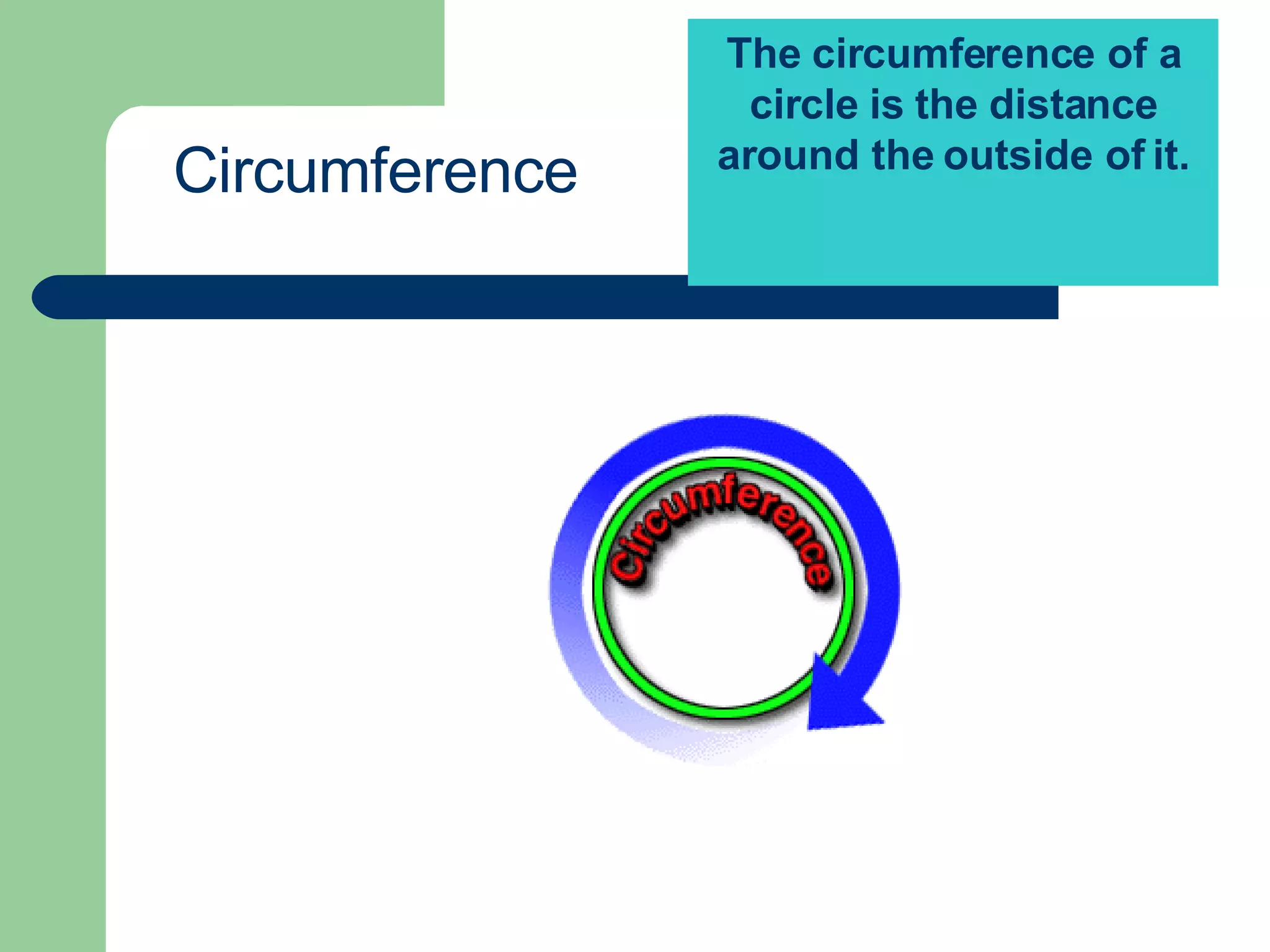 Circumference

The circumference of a circle is the distance around the outside of it.

Circumference